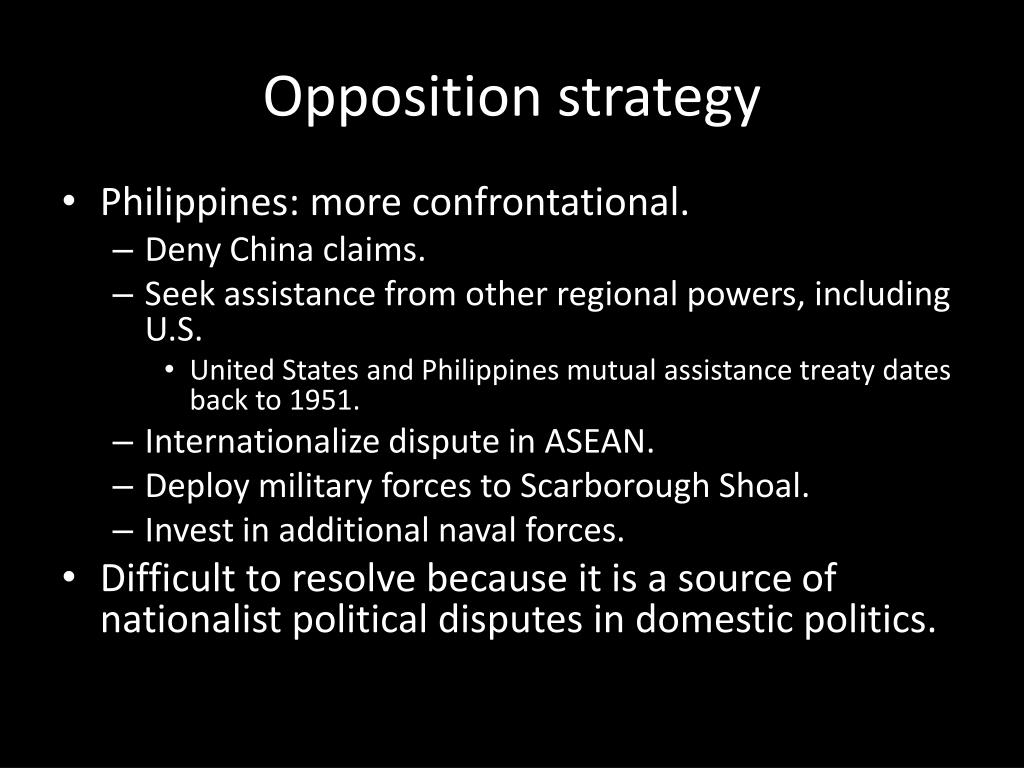 Opposition strategy

• Philippines: more confrontational.
– Deny China claims.
– Seek assistance from other regional powers, including U.S.
• United States and Philippines mutual assistance treaty dates back to 1951.
– Internationalize dispute in ASEAN.
– Deploy military forces to Scarborough Shoal.
– Invest in additional naval forces.
• Difficult to resolve because it is a source of nationalist political disputes in domestic politics.